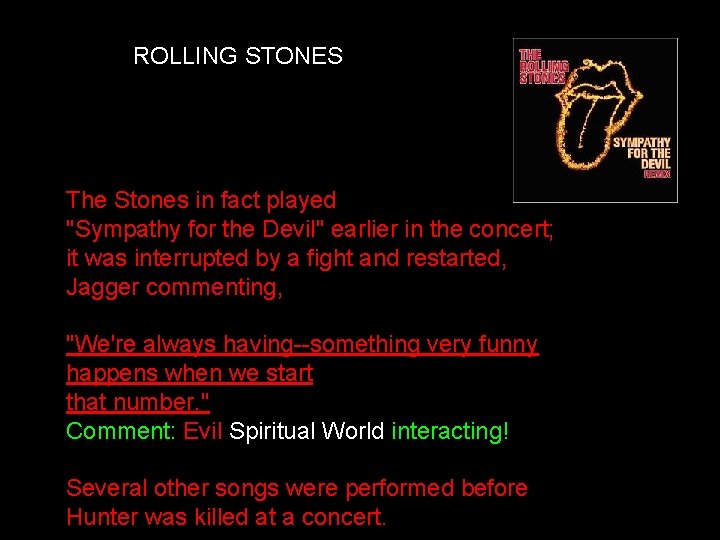 ROLLING STONES

THE ROLLING STONES

SYMPATHY FOR THE DEVIL REMIX

The Stones in fact played "Sympathy for the Devil" earlier in the concert; it was interrupted by a fight and restarted, Jagger commenting,

"We're always having--something very funny happens when we start that number."
Comment: Evil Spiritual World interacting!

Several other songs were performed before Hunter was killed at a concert.